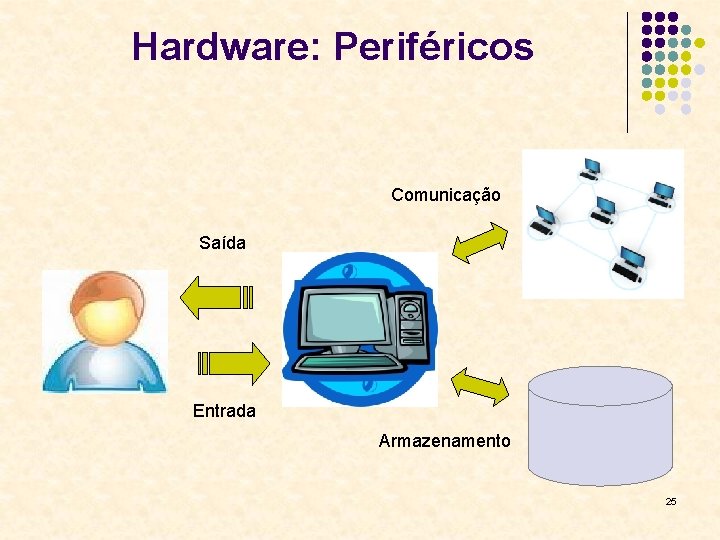 Hardware: Periféricos

Comunicação

Saída

Entrada

Armazenamento

25